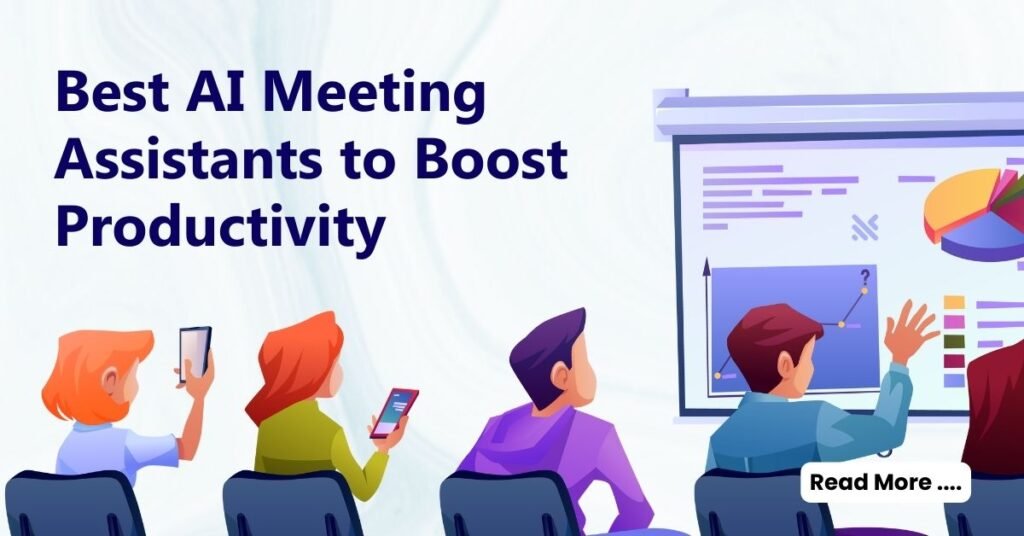 Best AI Meeting Assistants to Boost Productivity

?

Read More ....